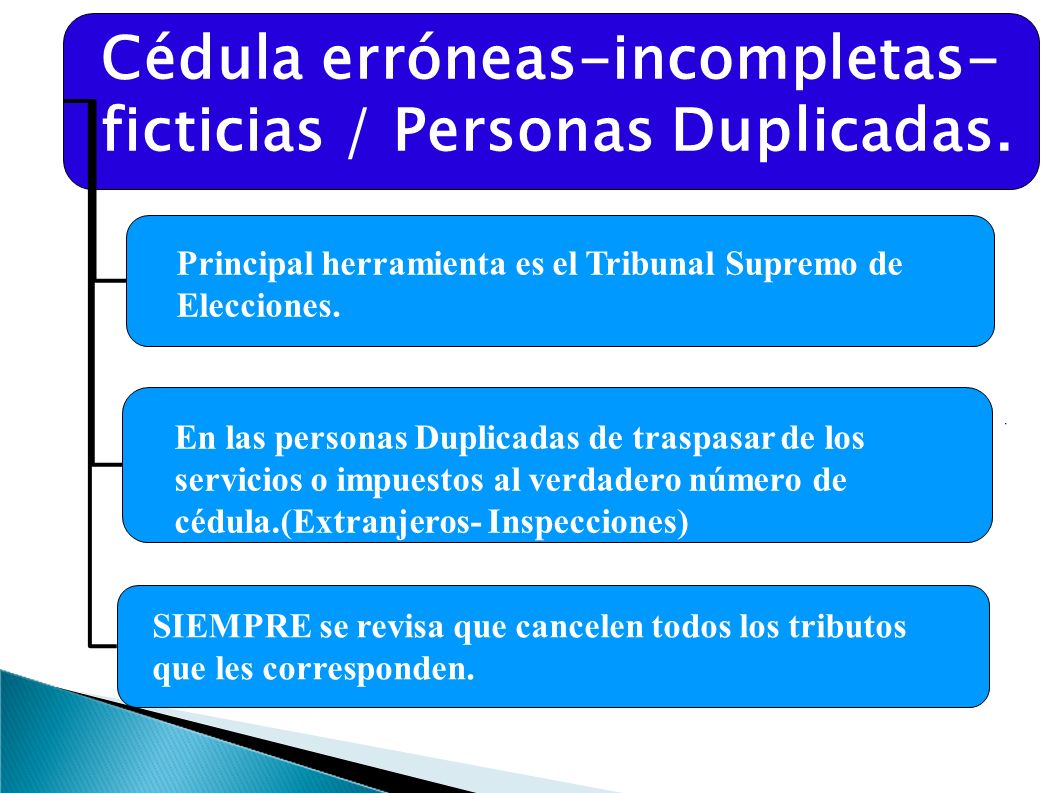 Cédula erróneas-incompletas-ficticias / Personas Duplicadas.

Principal herramienta es el Tribunal Supremo de Elecciones.

En las personas Duplicadas de traspasar de los servicios o impuestos al verdadero número de cédula.(Extranjeros- Inspecciones)

SIEMPRE se revisa que cancelen todos los tributos que les corresponden.